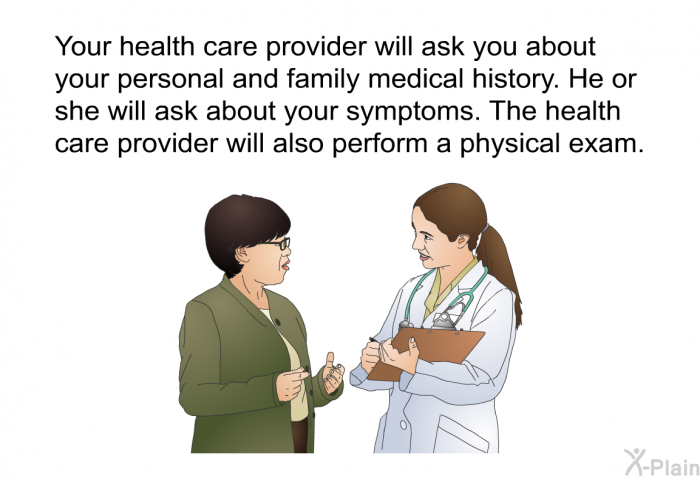 Your health care provider will ask you about your personal and family medical history. He or she will ask about your symptoms. The health care provider will also perform a physical exam.

X-Plain